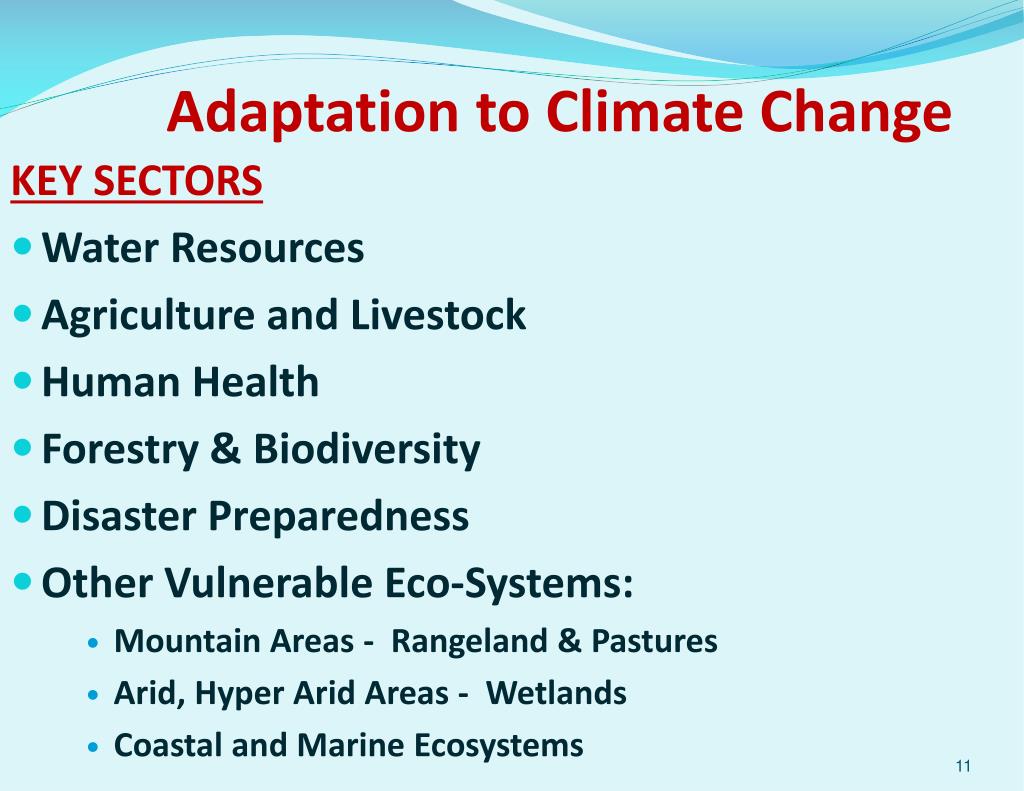 Adaptation to Climate Change

KEY SECTORS

- Water Resources
- Agriculture and Livestock
- Human Health
- Forestry & Biodiversity
- Disaster Preparedness
- Other Vulnerable Eco-Systems:
  - Mountain Areas - Rangeland & Pastures
  - Arid, Hyper Arid Areas - Wetlands
  - Coastal and Marine Ecosystems

11